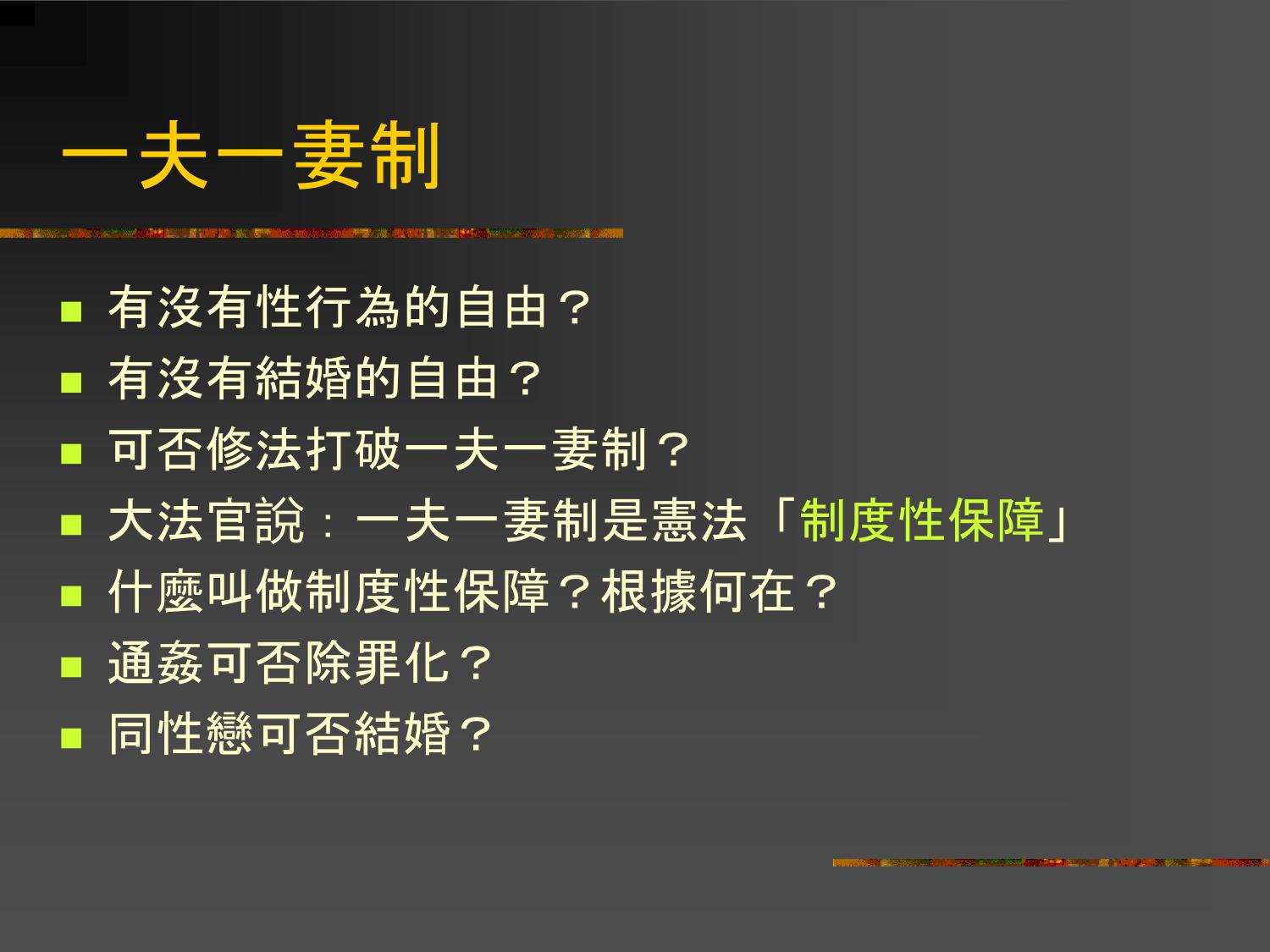 一夫一妻制

- 有沒有性行為的自由？
- 有沒有結婚的自由？
- 可否修法打破一夫一妻制？
- 大法官說：一夫一妻制是憲法「制度性保障」
- 什麼叫做制度性保障？根據何在？
- 通姦可否除罪化？
- 同性戀可否結婚？